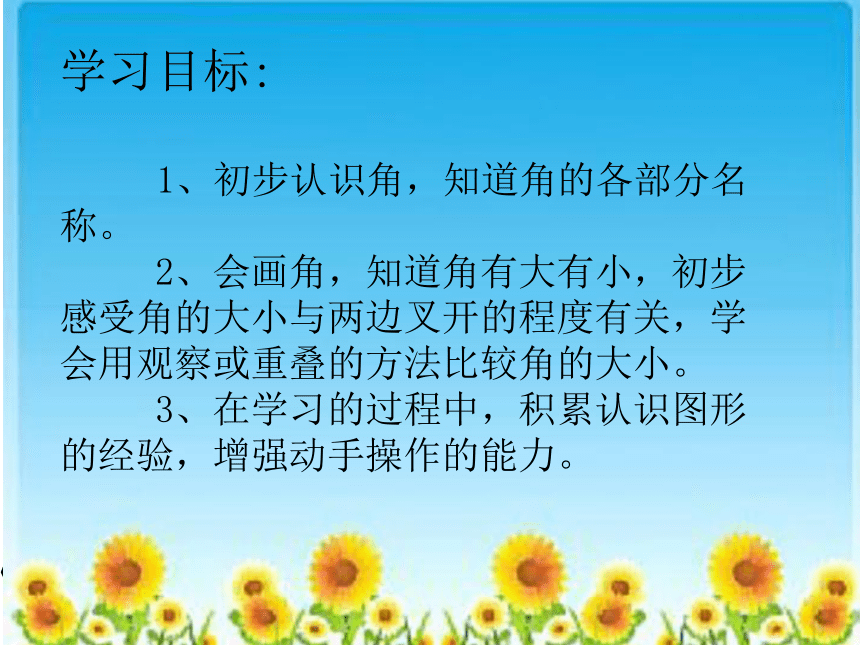 学习目标:

1、初步认识角，知道角的各部分名称。

2、会画角，知道角有大有小，初步感受角的大小与两边叉开的程度有关，学会用观察或重叠的方法比较角的大小。

3、在学习的过程中，积累认识图形的经验，增强动手操作的能力。